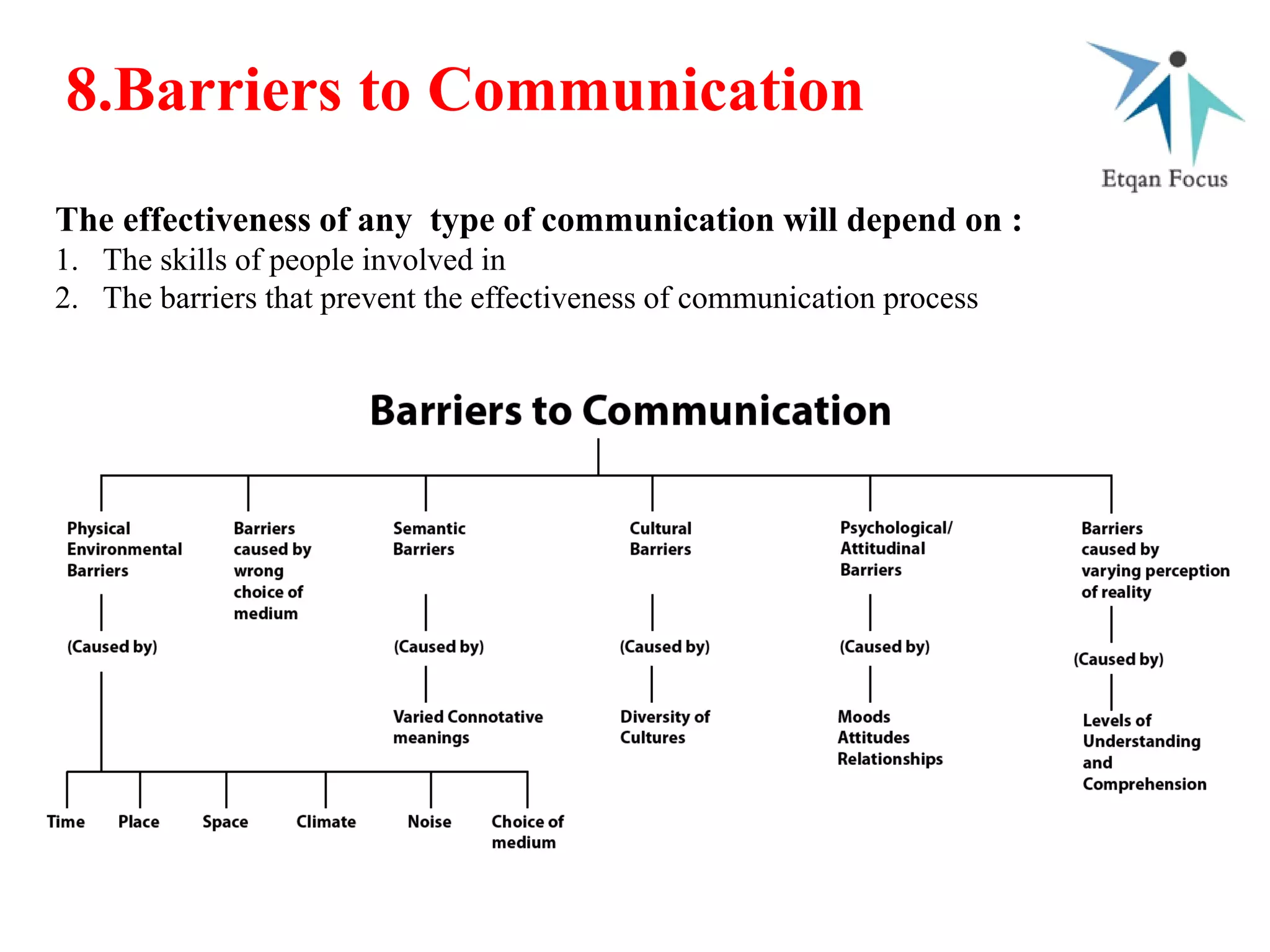 8.Barriers to Communication

Etqan Focus

The effectiveness of any type of communication will depend on :

1. The skills of people involved in
2. The barriers that prevent the effectiveness of communication process

Barriers to Communication

Physical Environmental Barriers

(Caused by)

Time

Place

Space

Climate

Noise

Choice of medium

Barriers caused by wrong choice of medium

Semantic Barriers

(Caused by)

Varied Connotative meanings

Cultural Barriers

(Caused by)

Diversity of Cultures

Psychological/ Attitudinal Barriers

(Caused by)

Moods
Attitudes
Relationships

Barriers caused by varying perception of reality

(Caused by)

Levels of Understanding and Comprehension